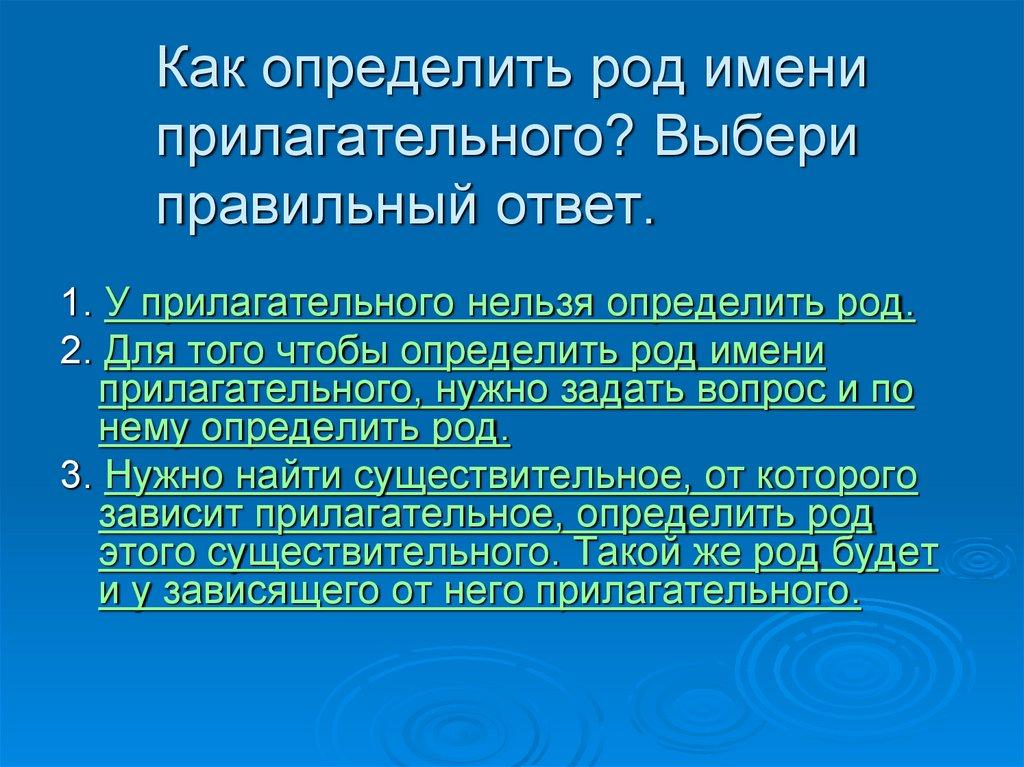 Как определить род имени прилагательного? Выбери правильный ответ.

1. У прилагательного нельзя определить род.

2. Для того чтобы определить род имени прилагательного, нужно задать вопрос и по нему определить род.

3. Нужно найти существительное, от которого зависит прилагательное, определить род этого существительного. Такой же род будет и у зависящего от него прилагательного.